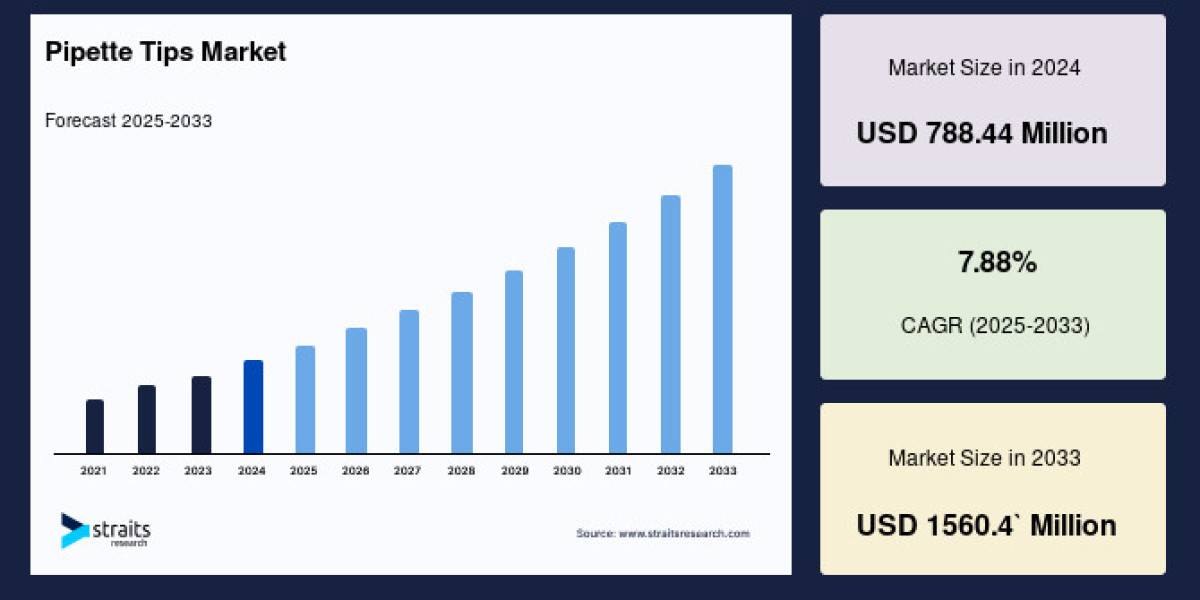 Pipette Tips Market

Forecast 2025-2033

2021 2022 2023 2024 2025 2026 2027 2028 2029 2030 2031 2032 2033

straits research

Source: www.straitsresearch.com

Market Size in 2024

USD 788.44 Million

7.88%

CAGR (2025-2033)

Market Size in 2033

USD 1560.4` Million